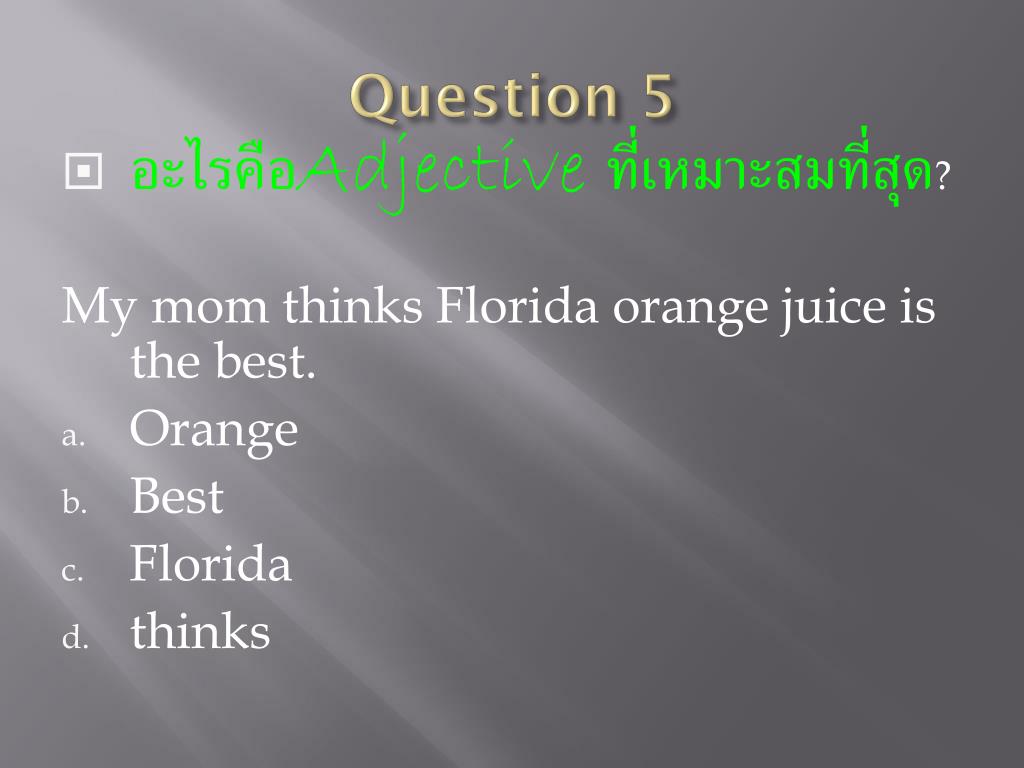 Question 5

อะไรคือAdjective ที่เหมาะสมที่สุด?

My mom thinks Florida orange juice is the best.

a. Orange
b. Best
c. Florida
d. thinks